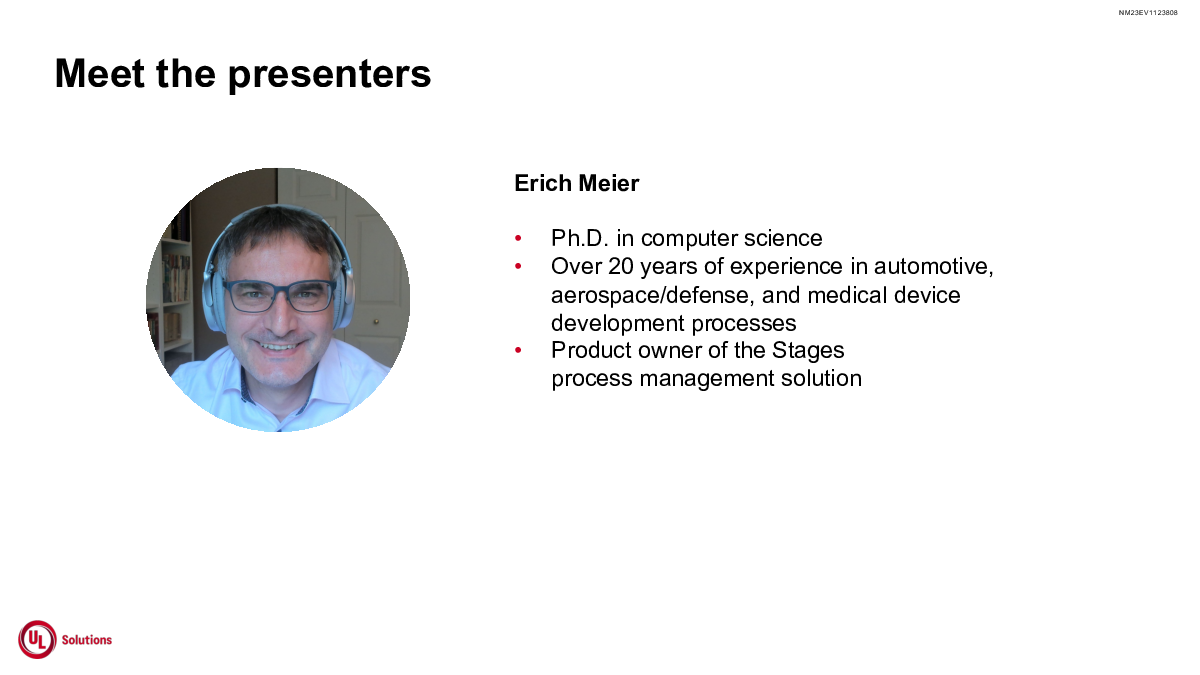 NM23EV1123808

Meet the presenters

Erich Meier

• Ph.D. in computer science
• Over 20 years of experience in automotive, aerospace/defense, and medical device development processes
• Product owner of the Stages process management solution

UL Solutions